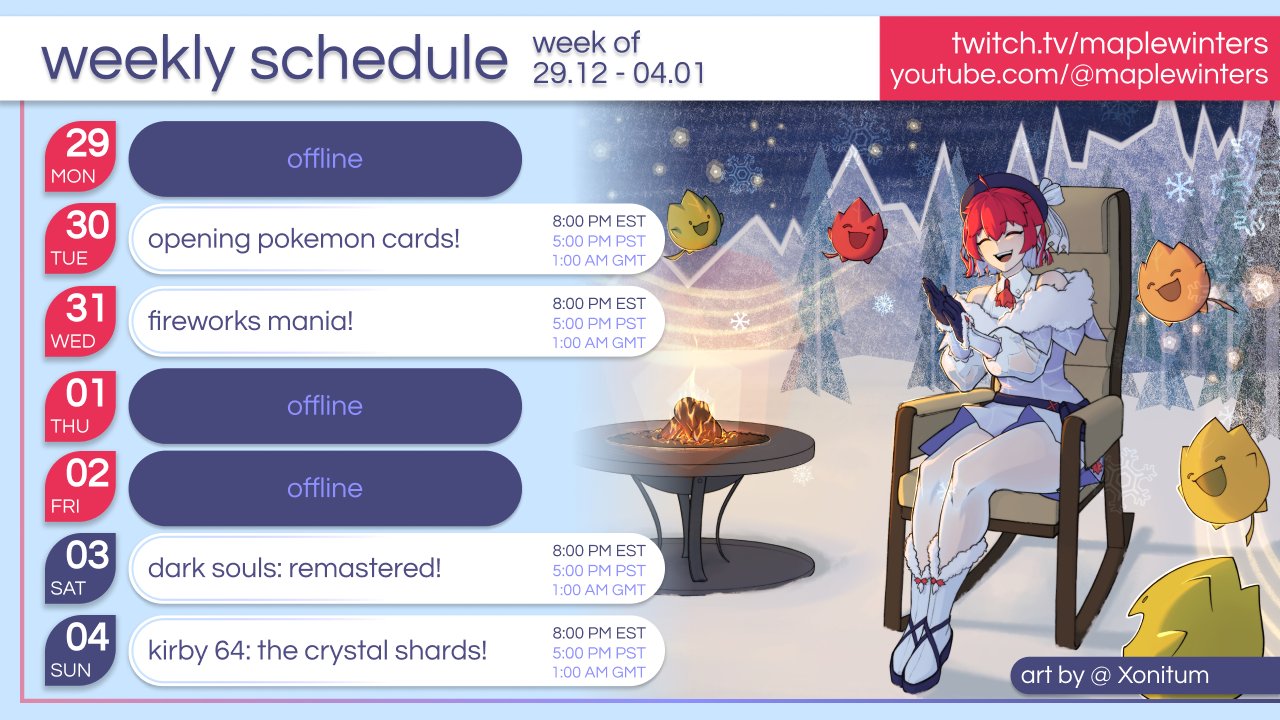 weekly schedule
week of
29.12 - 04.01

twitch.tv/maplewinters
youtube.com/@maplewinters

29
MON
offline

30
TUE
opening pokemon cards!
8:00 PM EST
5:00 PM PST
1:00 AM GMT

31
WED
fireworks mania!
8:00 PM EST
5:00 PM PST
1:00 AM GMT

01
THU
offline

02
FRI
offline

03
SAT
dark souls: remastered!
8:00 PM EST
5:00 PM PST
1:00 AM GMT

04
SUN
kirby 64: the crystal shards!
8:00 PM EST
5:00 PM PST
1:00 AM GMT

art by @ Xonitum